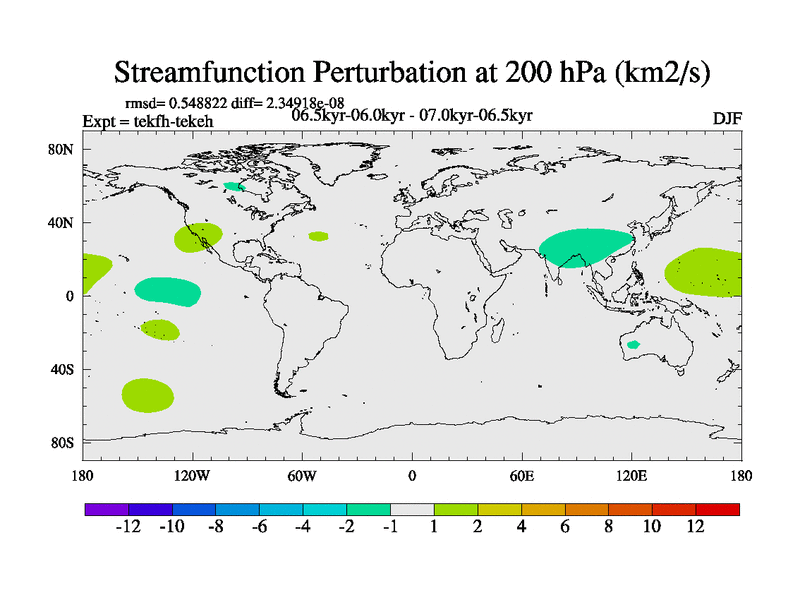 Streamfunction Perturbation at 200 hPa (km2/s)

rmsd= 0.548822 diff= 2.34918e-08
Expt = tekfh-tekeh
06.5kyr-06.0kyr - 07.0kyr-06.5kyr
DJF

80N
40N
0
40S
80S

180
120W
60W
0
60E
120E
180

-12 -10 -8 -6 -4 -2 -1 1 2 4 6 8 10 12